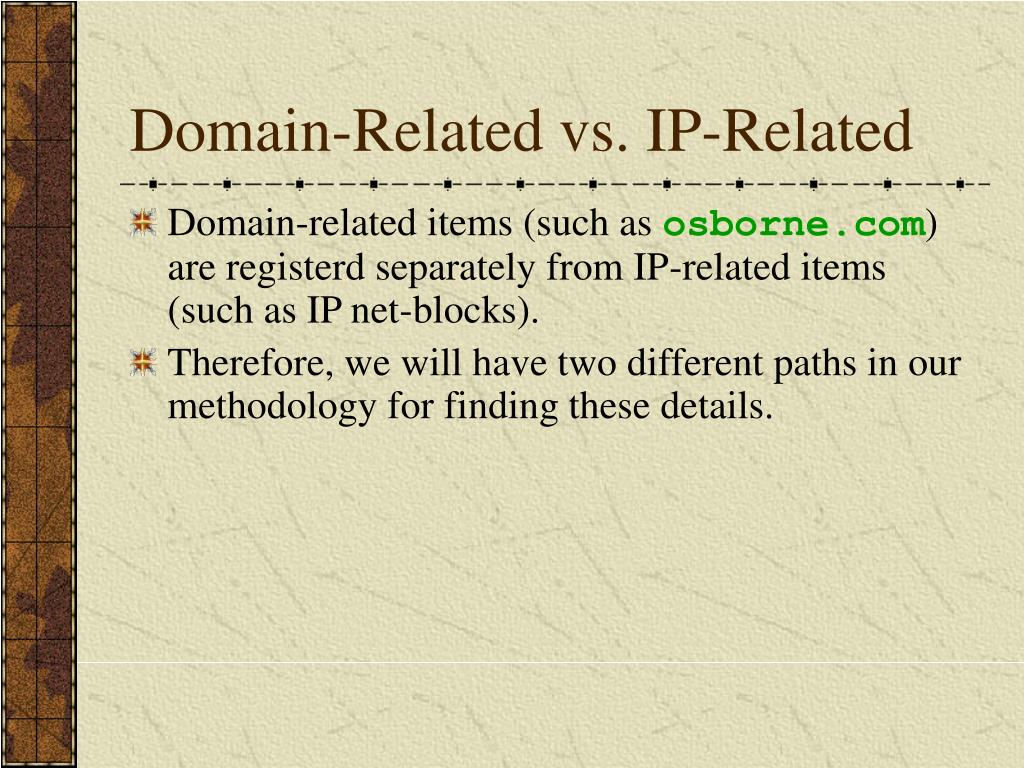 Domain-Related vs. IP-Related

Domain-related items (such as osborne.com) are registerd separately from IP-related items (such as IP net-blocks).

Therefore, we will have two different paths in our methodology for finding these details.